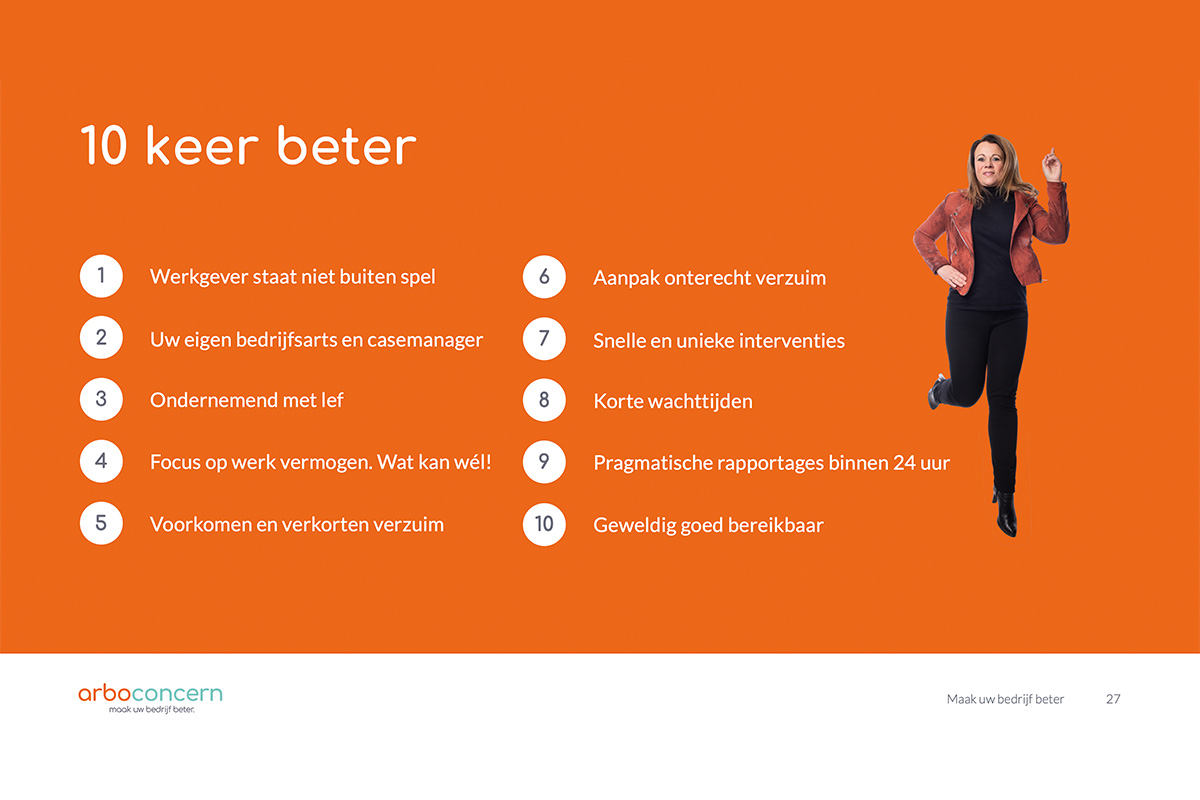 10 keer beter

1 Werkgever staat niet buiten spel

2 Uw eigen bedrijfsarts en casemanager

3 Ondernemend met lef

4 Focus op werk vermogen. Wat kan wél!

5 Voorkomen en verkorten verzuim

6 Aanpak onterecht verzuim

7 Snelle en unieke interventies

8 Korte wachttijden

9 Pragmatische rapportages binnen 24 uur

10 Geweldig goed bereikbaar

arboconcern
maak uw bedrijf beter.

Maak uw bedrijf beter 27